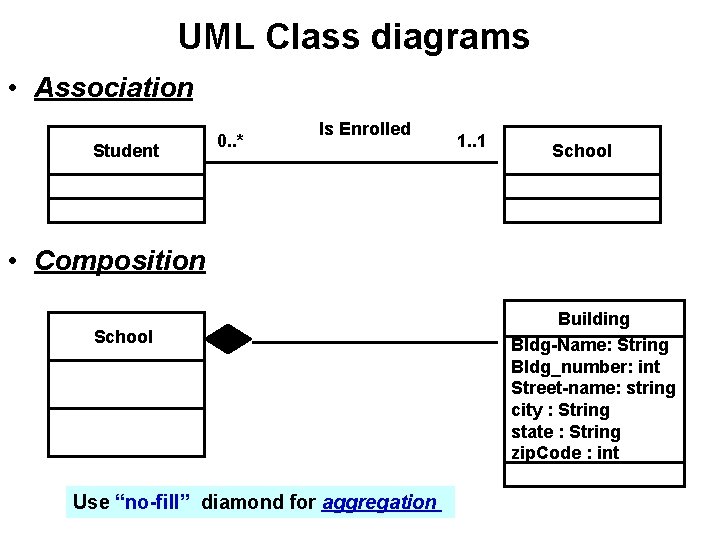 UML Class diagrams

• Association

Student

0..*

Is Enrolled

1..1

School

• Composition

School

Building

Bldg-Name: String
Bldg_number: int
Street-name: string
city : String
state : String
zipCode : int

Use “no-fill” diamond for aggregation